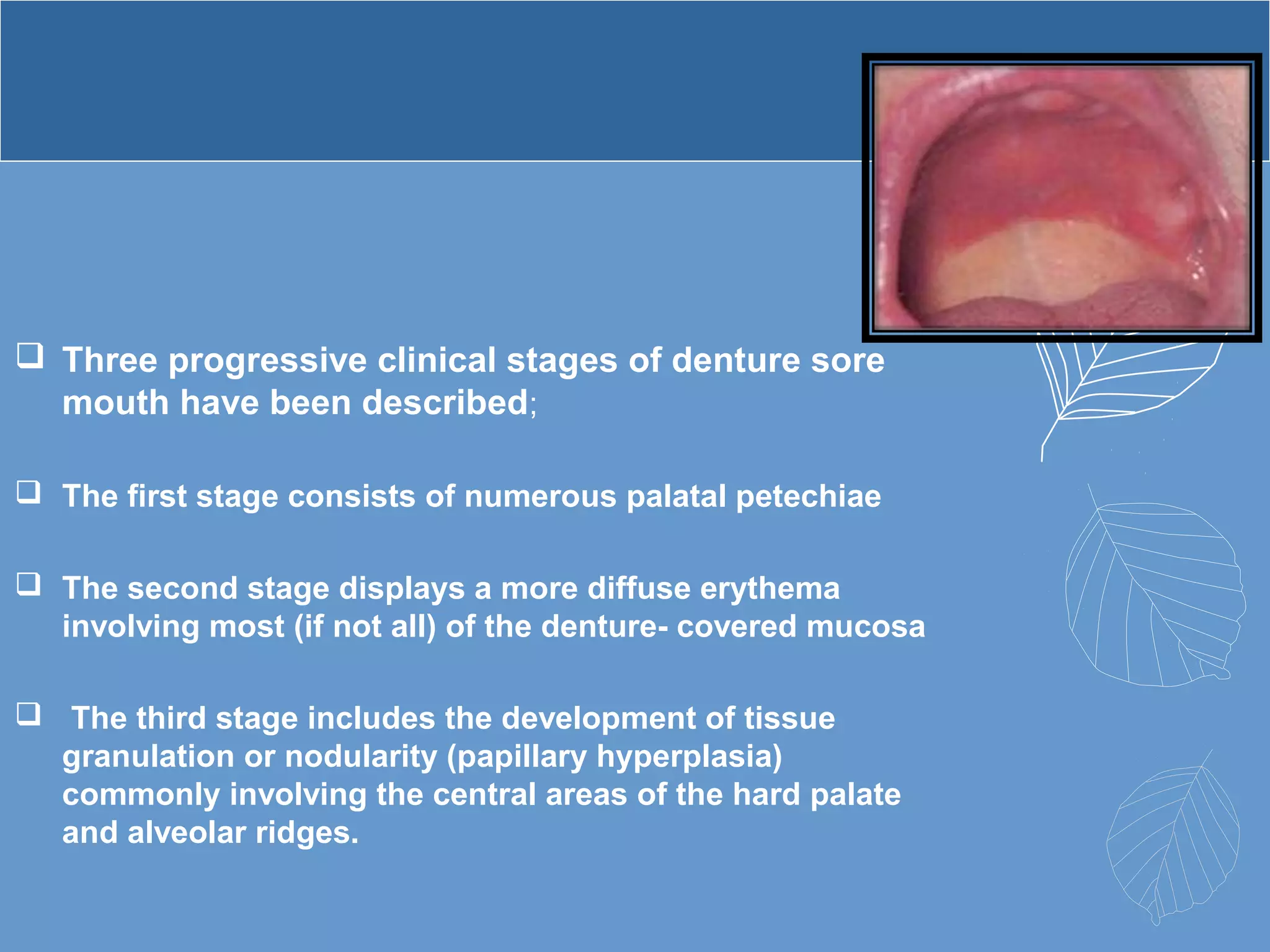 ❑ Three progressive clinical stages of denture sore mouth have been described;

❑ The first stage consists of numerous palatal petechiae

❑ The second stage displays a more diffuse erythema involving most (if not all) of the denture- covered mucosa

❑ The third stage includes the development of tissue granulation or nodularity (papillary hyperplasia) commonly involving the central areas of the hard palate and alveolar ridges.